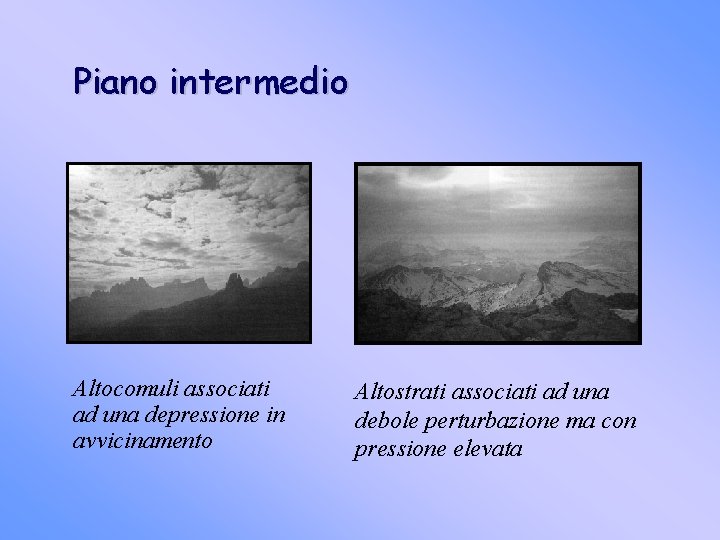 Piano intermedio

Altocomuli associati ad una depressione in avvicinamento

Altostrati associati ad una debole perturbazione ma con pressione elevata